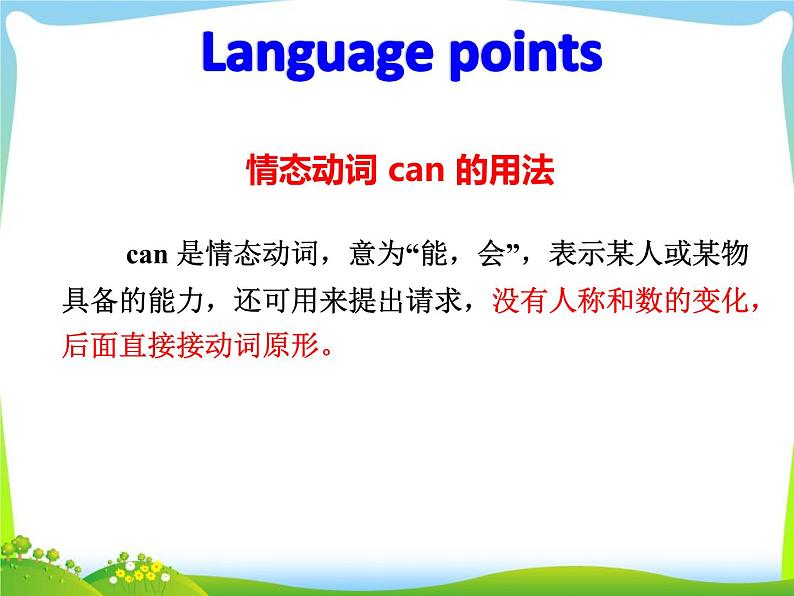 Language points

情态动词 can 的用法

can 是情态动词，意为“能，会”，表示某人或某物具备的能力，还可用来提出请求，没有人称和数的变化，后面直接接动词原形。